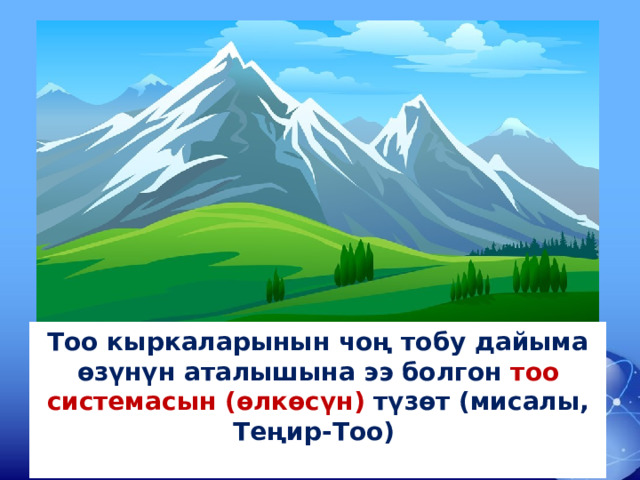 Тоо кыркаларынын чоң тобу дайыма өзүнүн аталышына ээ болгон тоо системасын (өлкөсүн) түзөт (мисалы, Теңир-Тоо)